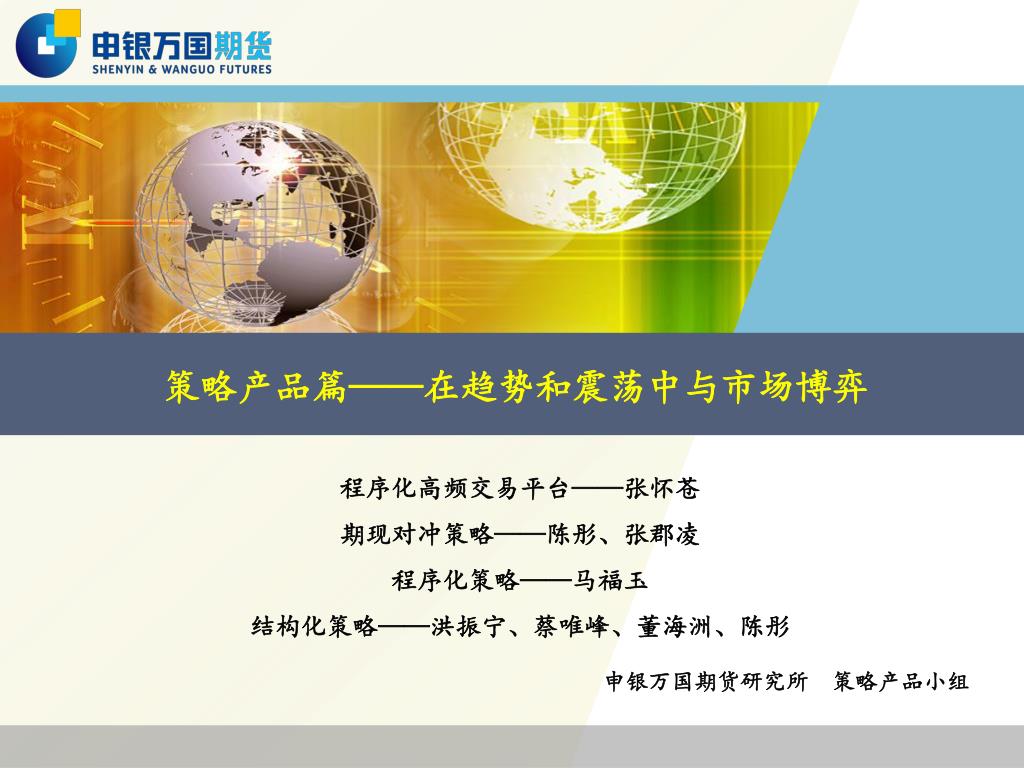 申银万国期货
SHENYIN & WANGUO FUTURES

策略产品篇——在趋势和震荡中与市场博弈

程序化高频交易平台——张怀苍

期现对冲策略——陈彤、张郡凌

程序化策略——马福玉

结构化策略——洪振宁、蔡唯峰、董海洲、陈彤

申银万国期货研究所　策略产品小组